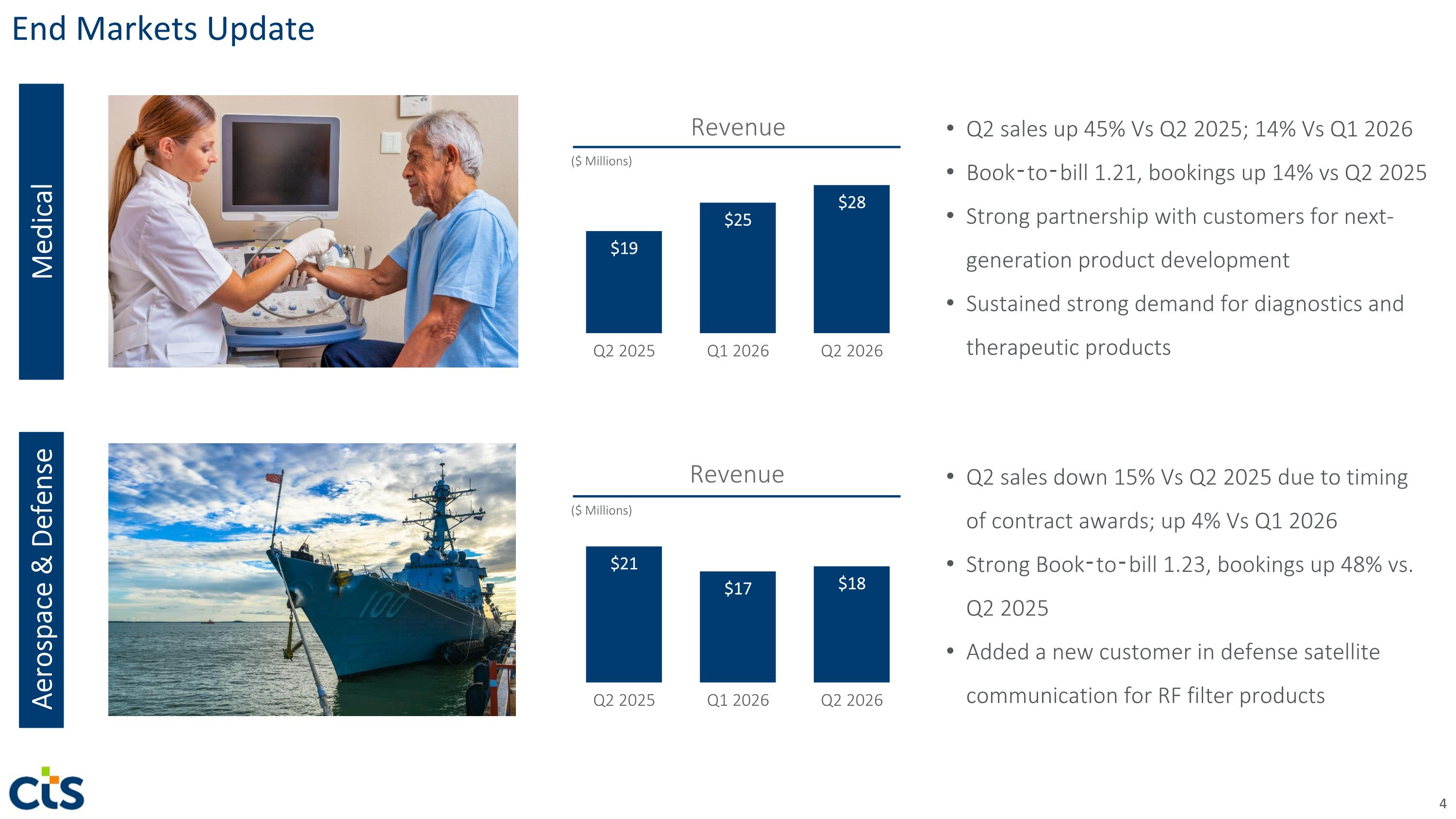 End Markets Update

Medical

Revenue

($ Millions)

$19 $25 $28

Q2 2025 Q1 2026 Q2 2026

• Q2 sales up 45% Vs Q2 2025; 14% Vs Q1 2026
• Book-to-bill 1.21, bookings up 14% vs Q2 2025
• Strong partnership with customers for next-generation product development
• Sustained strong demand for diagnostics and therapeutic products

Aerospace & Defense

100

Revenue

($ Millions)

$21 $17 $18

Q2 2025 Q1 2026 Q2 2026

• Q2 sales down 15% Vs Q2 2025 due to timing of contract awards; up 4% Vs Q1 2026
• Strong Book-to-bill 1.23, bookings up 48% vs. Q2 2025
• Added a new customer in defense satellite communication for RF filter products

cts

4